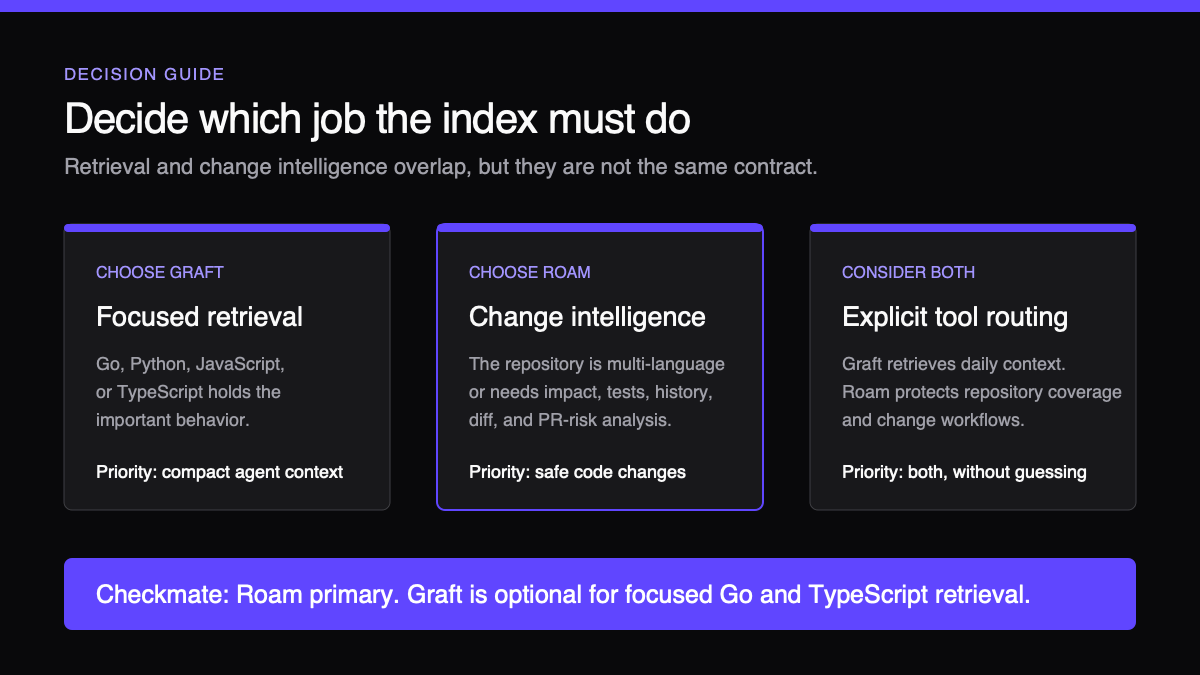 DECISION GUIDE

Decide which job the index must do

Retrieval and change intelligence overlap, but they are not the same contract.

CHOOSE GRAFT

Focused retrieval

Go, Python, JavaScript, or TypeScript holds the important behavior.

Priority: compact agent context

CHOOSE ROAM

Change intelligence

The repository is multi-language or needs impact, tests, history, diff, and PR-risk analysis.

Priority: safe code changes

CONSIDER BOTH

Explicit tool routing

Graft retrieves daily context. Roam protects repository coverage and change workflows.

Priority: both, without guessing

Checkmate: Roam primary. Graft is optional for focused Go and TypeScript retrieval.